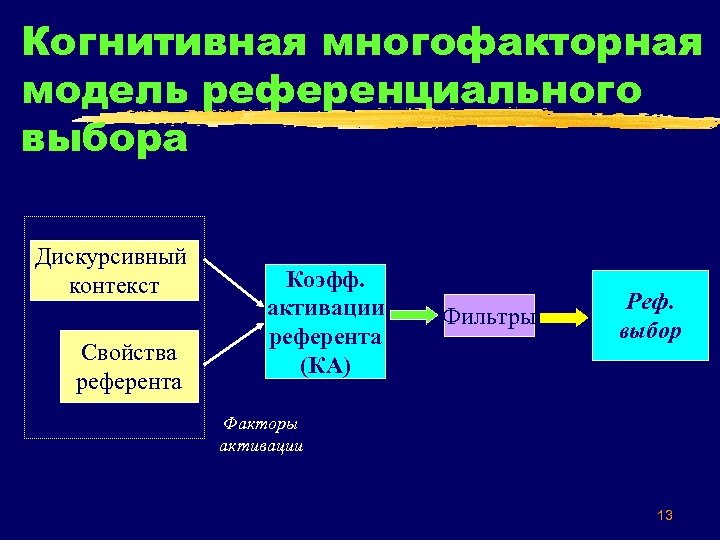 Когнитивная многофакторная модель референциального выбора

Дискурсивный контекст

Свойства референта

Факторы активации

Коэфф. активации референта (КА)

Фильтры

Реф. выбор

13